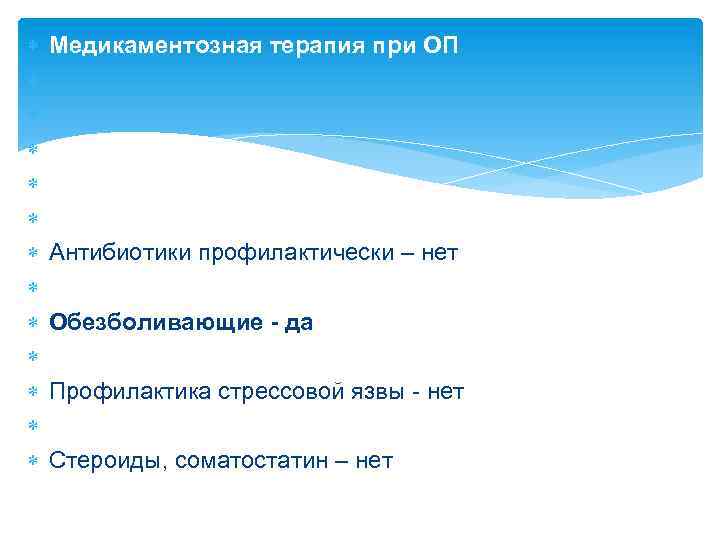 Медикаментозная терапия при ОП

Антибиотики профилактически – нет

Обезболивающие - да

Профилактика стрессовой язвы - нет

Стероиды, соматостатин – нет